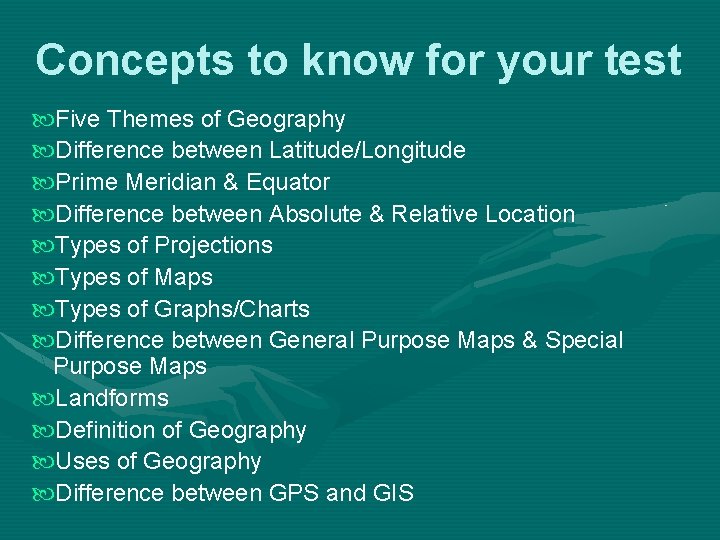 Concepts to know for your test

Five Themes of Geography
Difference between Latitude/Longitude
Prime Meridian & Equator
Difference between Absolute & Relative Location
Types of Projections
Types of Maps
Types of Graphs/Charts
Difference between General Purpose Maps & Special Purpose Maps
Landforms
Definition of Geography
Uses of Geography
Difference between GPS and GIS